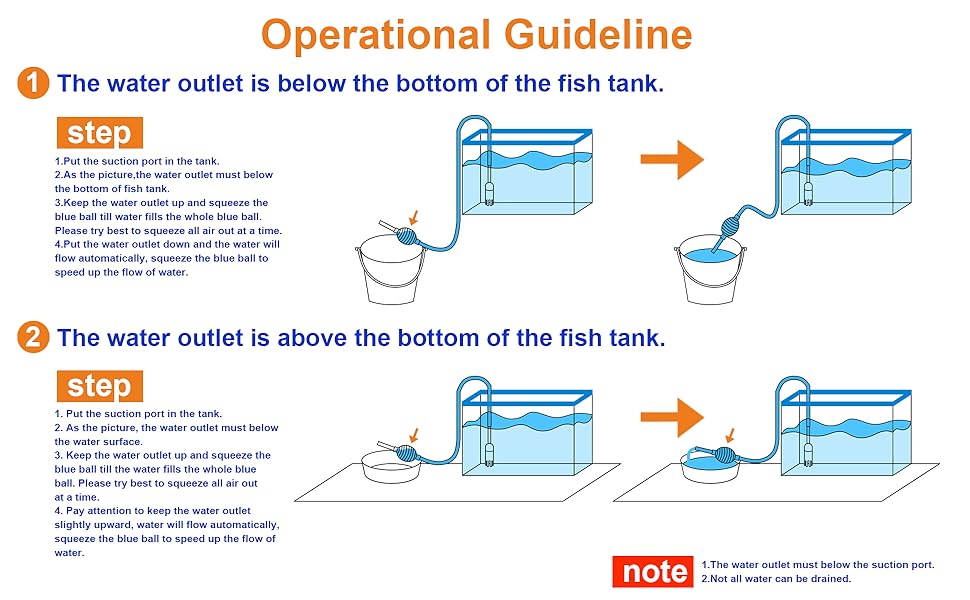 Operational Guideline

1 The water outlet is below the bottom of the fish tank.

step

1.Put the suction port in the tank.
2.As the picture,the water outlet must below the bottom of fish tank.
3.Keep the water outlet up and squeeze the blue ball till water fills the whole blue ball. Please try best to squeeze all air out at a time.
4.Put the water outlet down and the water will flow automatically, squeeze the blue ball to speed up the flow of water.

2 The water outlet is above the bottom of the fish tank.

step

1. Put the suction port in the tank.
2. As the picture, the water outlet must below the water surface.
3. Keep the water outlet up and squeeze the blue ball till the water fills the whole blue ball. Please try best to squeeze all air out at a time.
4. Pay attention to keep the water outlet slightly upward, water will flow automatically, squeeze the blue ball to speed up the flow of water.

note

1.The water outlet must below the suction port.
2.Not all water can be drained.